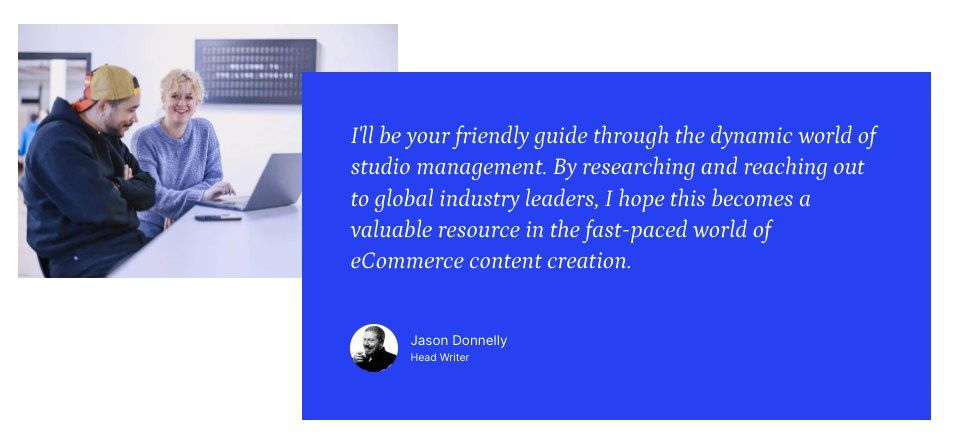 I'll be your friendly guide through the dynamic world of studio management. By researching and reaching out to global industry leaders, I hope this becomes a valuable resource in the fast-paced world of eCommerce content creation.

Jason Donnelly
Head Writer